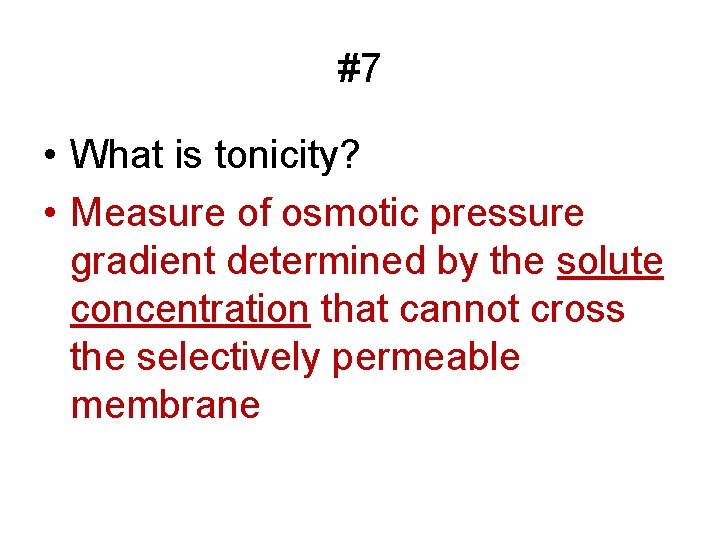 #7

• What is tonicity?
• Measure of osmotic pressure gradient determined by the solute concentration that cannot cross the selectively permeable membrane